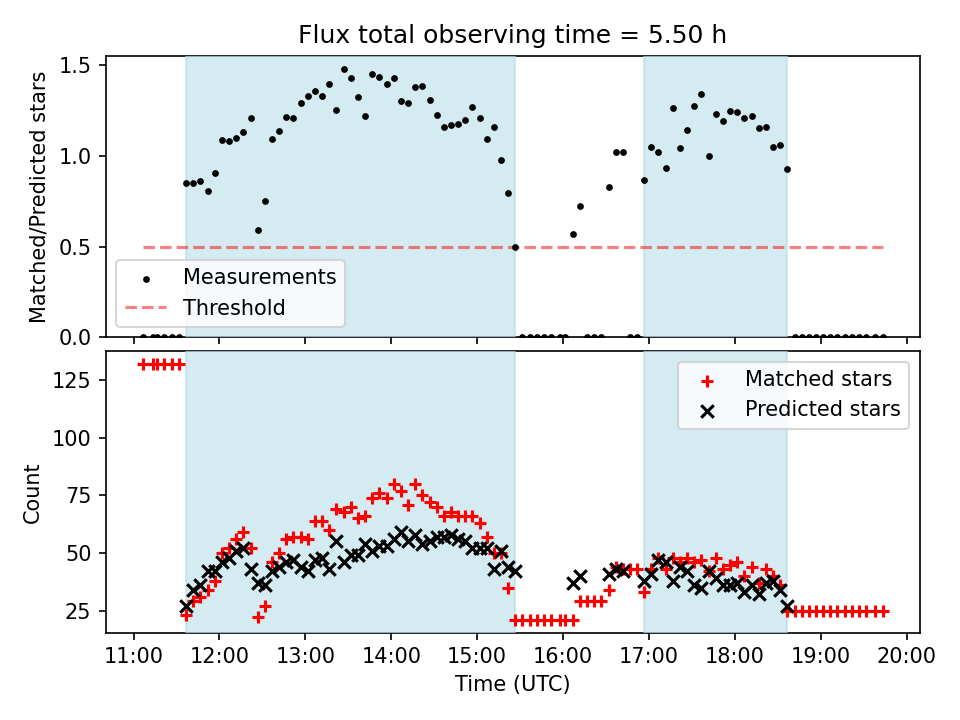 Flux total observing time = 5.50 h

Matched/Predicted stars

1.5
1.0
0.5
0.0

Measurements
Threshold

Count

125
100
75
50
25

Matched stars
Predicted stars

11:00 12:00 13:00 14:00 15:00 16:00 17:00 18:00 19:00 20:00

Time (UTC)